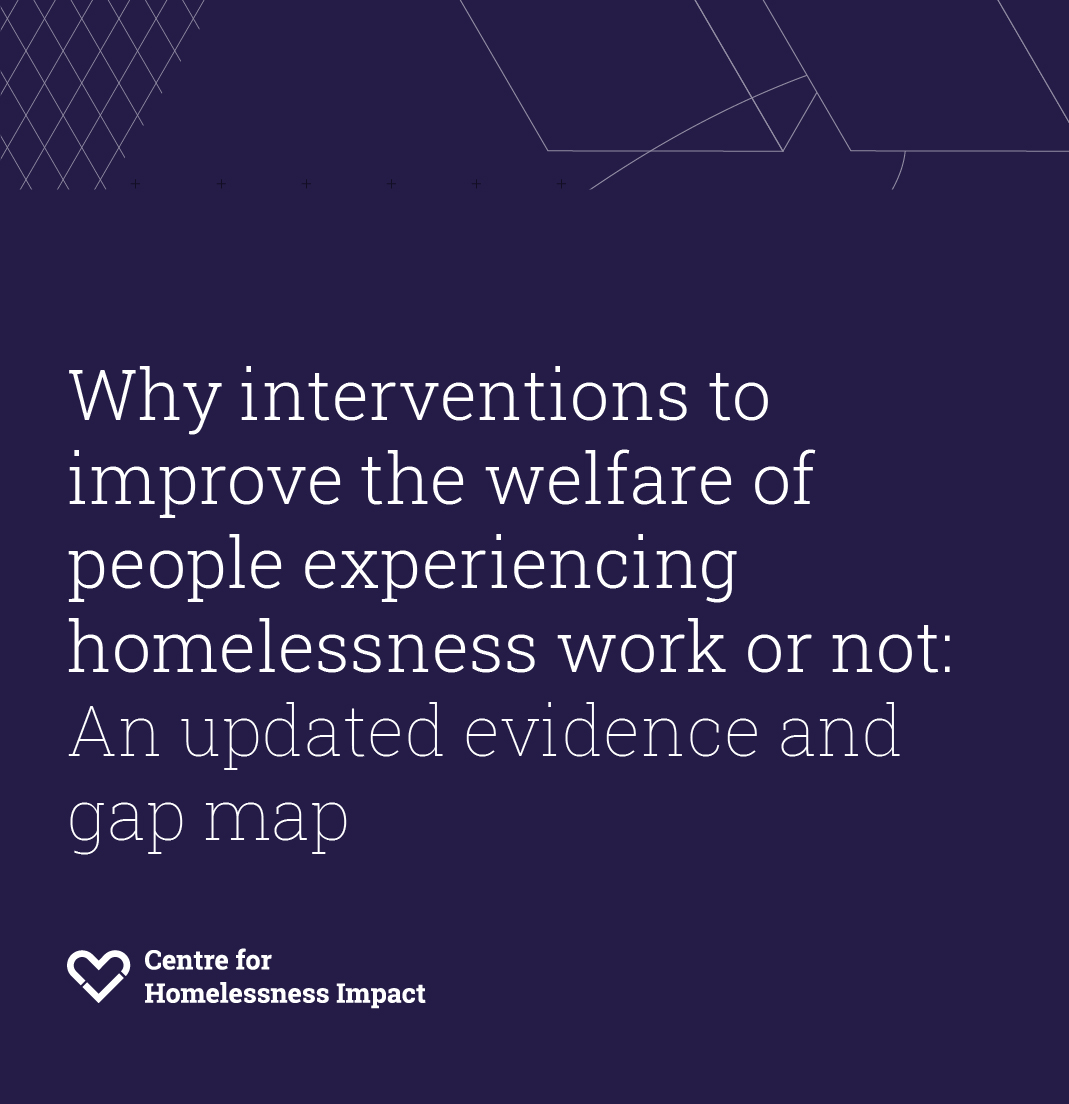 Why interventions to improve the welfare of people experiencing homelessness work or not: An updated evidence and gap map

Centre for Homelessness Impact